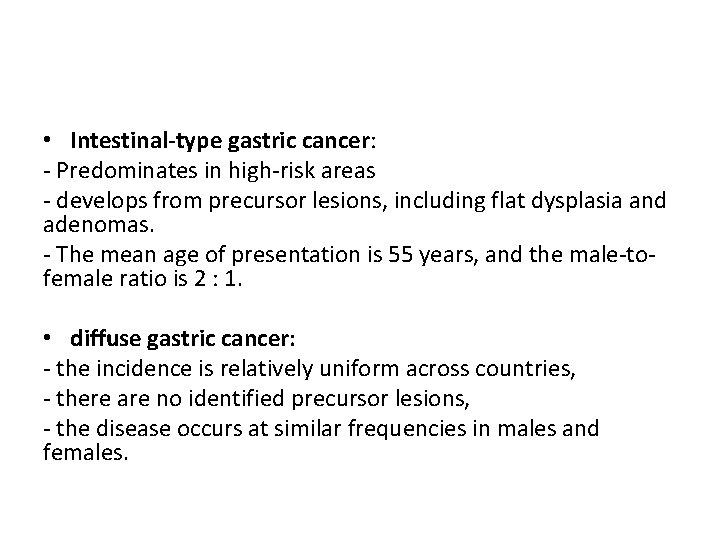 • Intestinal-type gastric cancer:
- Predominates in high-risk areas
- develops from precursor lesions, including flat dysplasia and adenomas.
- The mean age of presentation is 55 years, and the male-to-female ratio is 2 : 1.

• diffuse gastric cancer:
- the incidence is relatively uniform across countries,
- there are no identified precursor lesions,
- the disease occurs at similar frequencies in males and females.